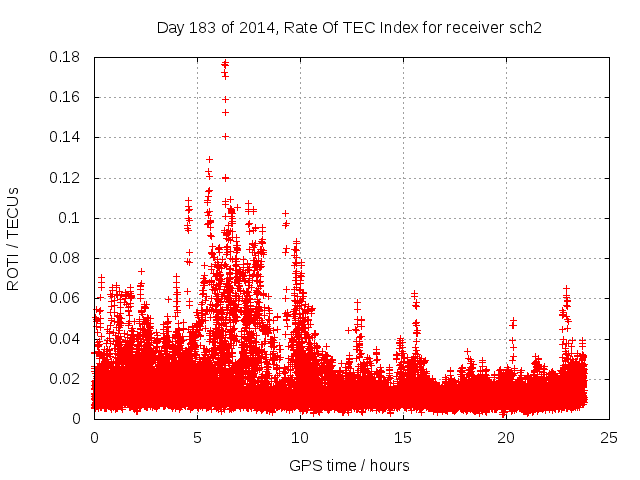 Day 183 of 2014, Rate Of TEC Index for receiver sch2

ROTI / TECUs

0.18
0.16
0.14
0.12
0.1
0.08
0.06
0.04
0.02
0

0
5
10
15
20
25

GPS time / hours